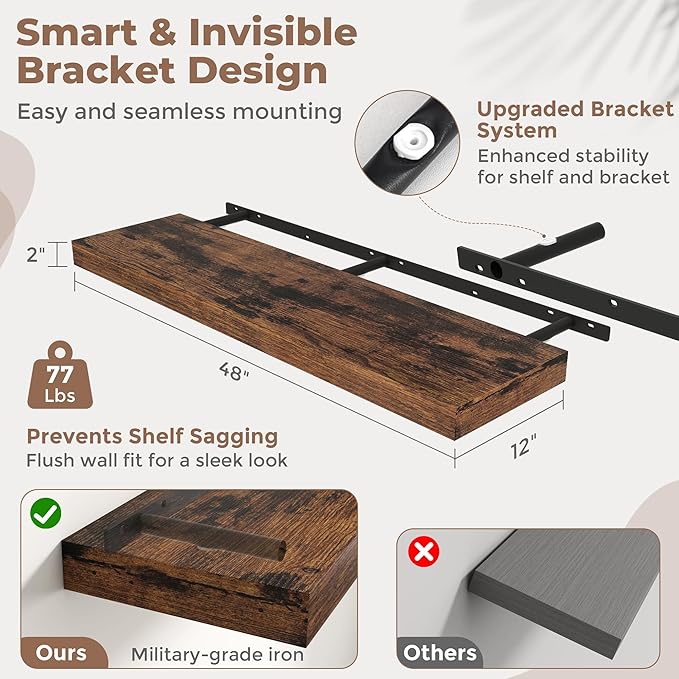 Smart & Invisible Bracket Design

Easy and seamless mounting

Upgraded Bracket System

Enhanced stability for shelf and bracket

2"

48"

12"

77 Lbs

Prevents Shelf Sagging

Flush wall fit for a sleek look

Ours

Military-grade iron

Others